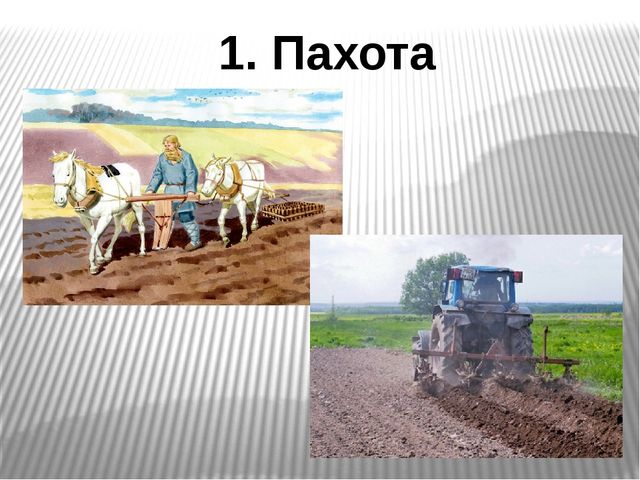 1. Пахота